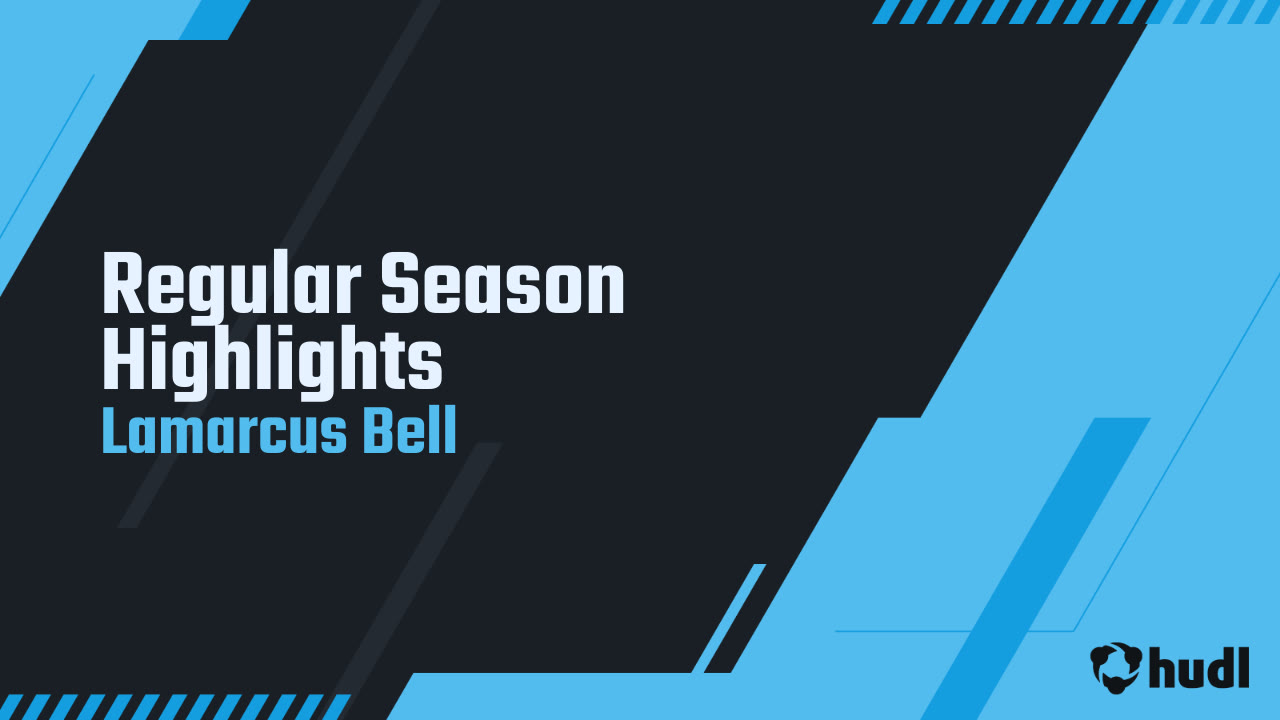 Regular Season Highlights
Lamarcus Bell

hudl